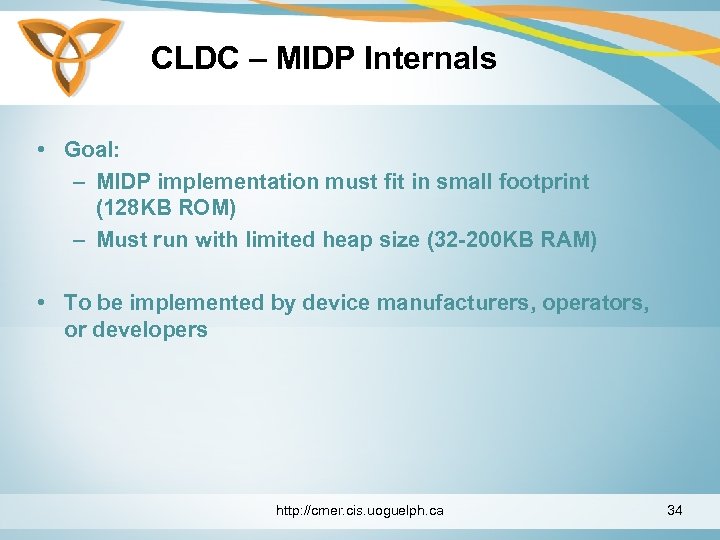 CLDC – MIDP Internals

• Goal:
– MIDP implementation must fit in small footprint (128KB ROM)
– Must run with limited heap size (32-200KB RAM)

• To be implemented by device manufacturers, operators, or developers

http://cmer.cis.uoguelph.ca

34